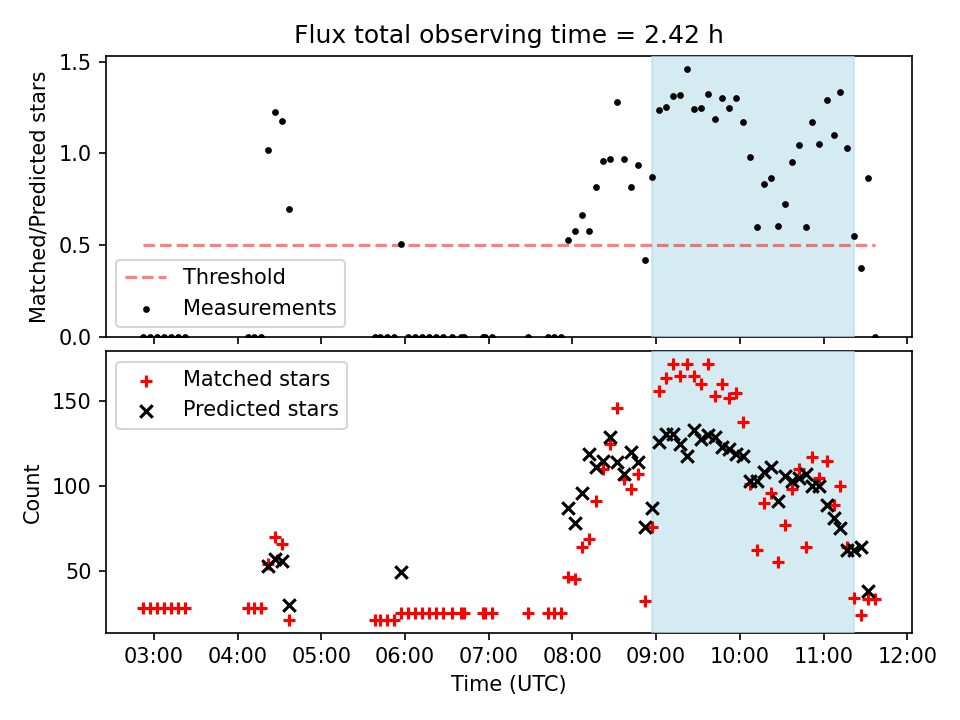 Flux total observing time = 2.42 h

Matched/Predicted stars

1.5
1.0
0.5
0.0

Threshold
Measurements

Count

150
100
50

Matched stars
Predicted stars

03:00 04:00 05:00 06:00 07:00 08:00 09:00 10:00 11:00 12:00

Time (UTC)